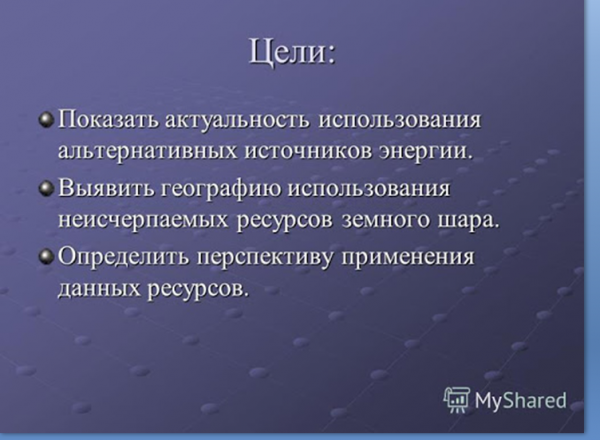 Цели:

Показать актуальность использования альтернативных источников энергии.

Выявить географию использования неисчерпаемых ресурсов земного шара.

Определить перспективу применения данных ресурсов.

MyShared